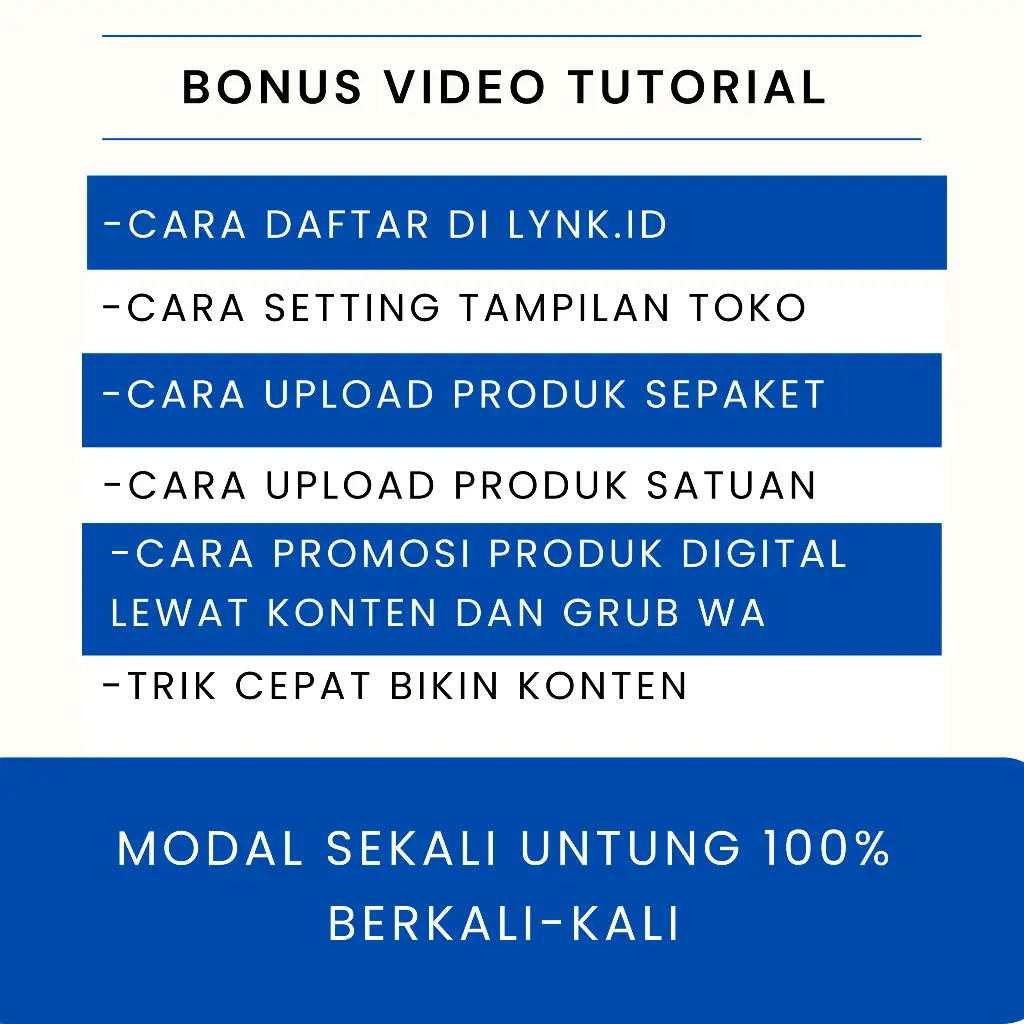 BONUS VIDEO TUTORIAL

-CARA DAFTAR DI LYNK.ID

-CARA SETTING TAMPILAN TOKO

-CARA UPLOAD PRODUK SEPAKET

-CARA UPLOAD PRODUK SATUAN

-CARA PROMOSI PRODUK DIGITAL LEWAT KONTEN DAN GRUB WA

-TRIK CEPAT BIKIN KONTEN

MODAL SEKALI UNTUNG 100% BERKALI-KALI